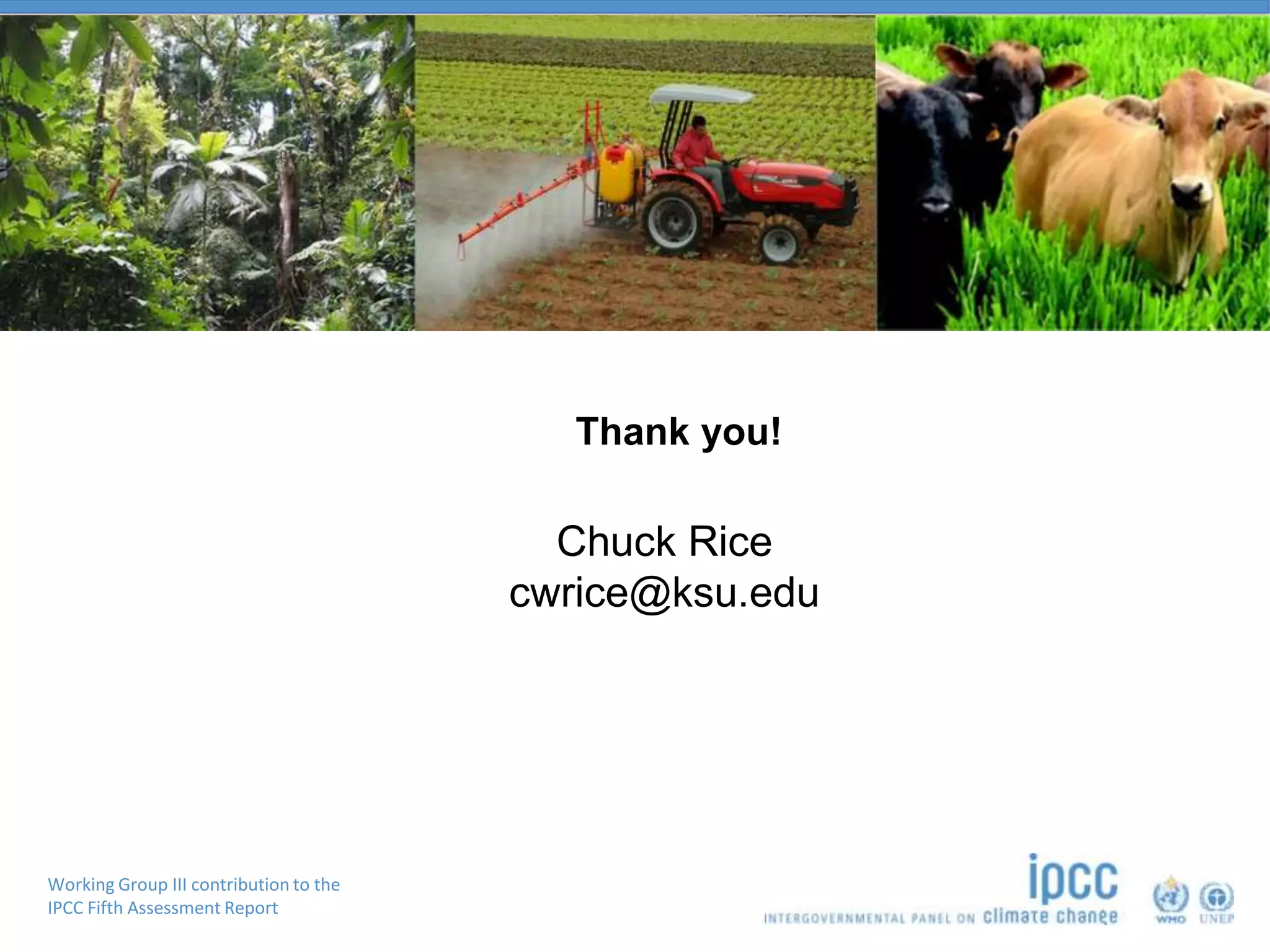 Thank you!

Chuck Rice
cwrice@ksu.edu

Working Group III contribution to the IPCC Fifth Assessment Report

ipcc
INTERGOVERNMENTAL PANEL ON climate change

WMO UNEP